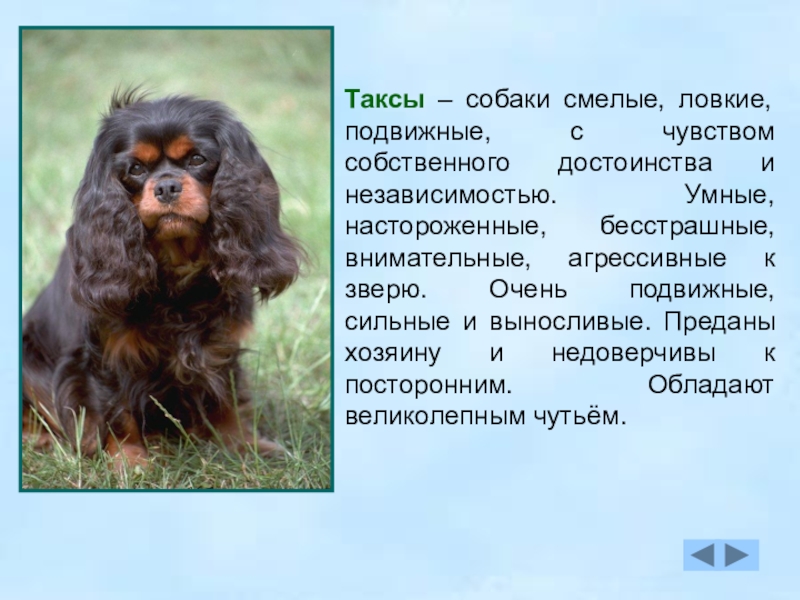 Таксы – собаки смелые, ловкие, подвижные, с чувством собственного достоинства и независимостью. Умные, настороженные, бесстрашные, внимательные, агрессивные к зверю. Очень подвижные, сильные и выносливые. Преданы хозяину и недоверчивы к посторонним. Обладают великолепным чутьём.